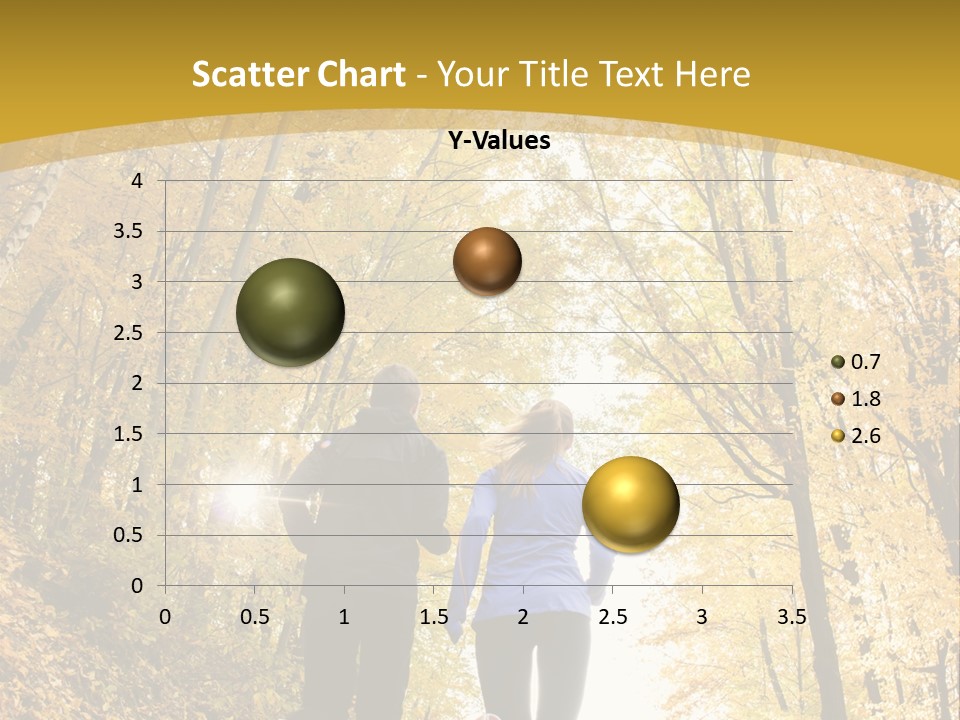 Scatter Chart - Your Title Text Here

Y-Values

4
3.5
3
2.5
2
1.5
1
0.5
0

0 0.5 1 1.5 2 2.5 3 3.5

0.7
1.8
2.6